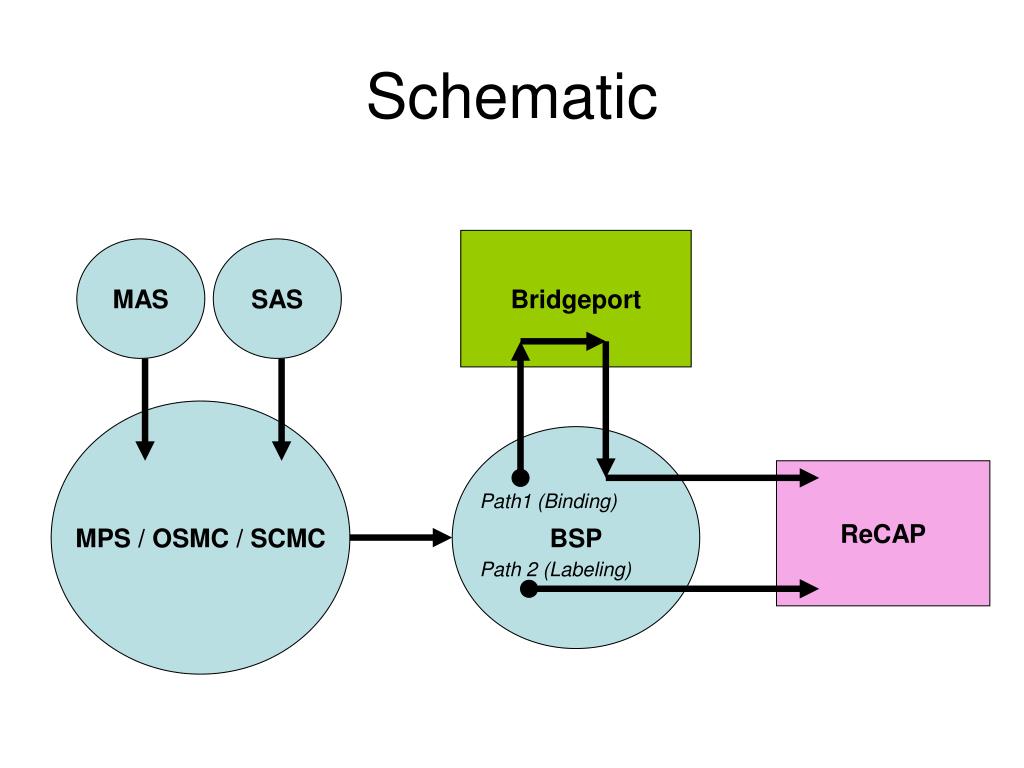 Schematic

MAS

SAS

Bridgeport

MPS / OSMC / SCMC

Path1 (Binding)

BSP

Path 2 (Labeling)

ReCAP